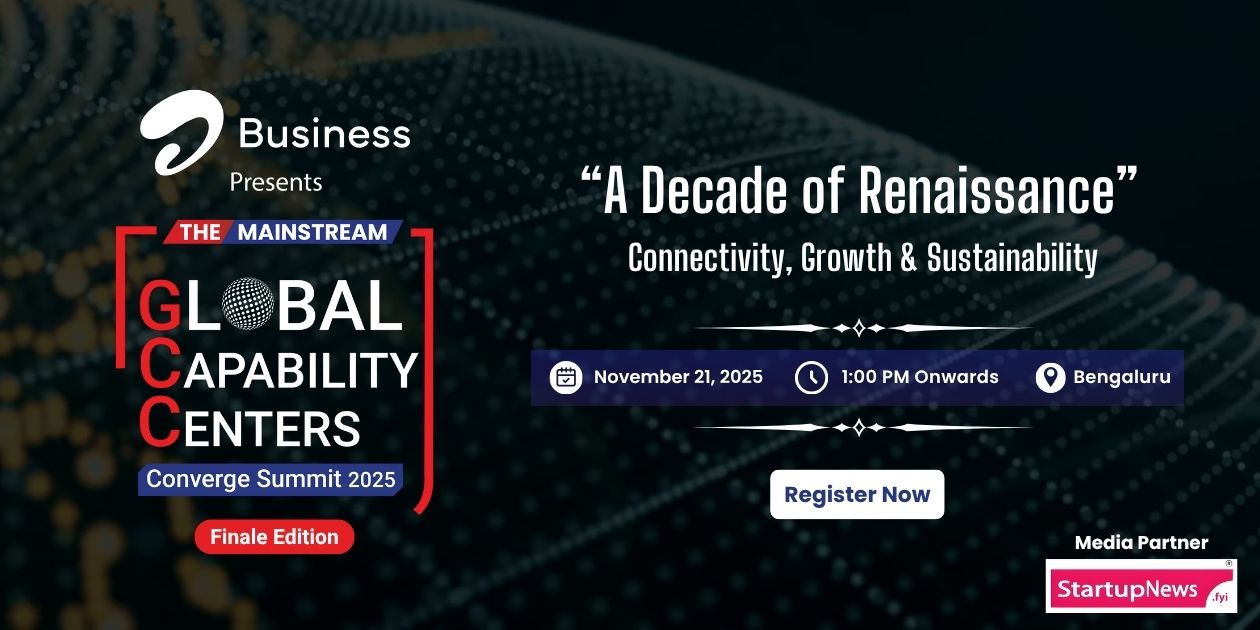 Business
Presents

THE MAINSTREAM
GLOBAL
CAPABILITY
CENTERS
Converge Summit 2025

Finale Edition

“A Decade of Renaissance”
Connectivity, Growth & Sustainability

November 21, 2025
1:00 PM Onwards
Bengaluru

Register Now

Media Partner
StartupNews .fyi